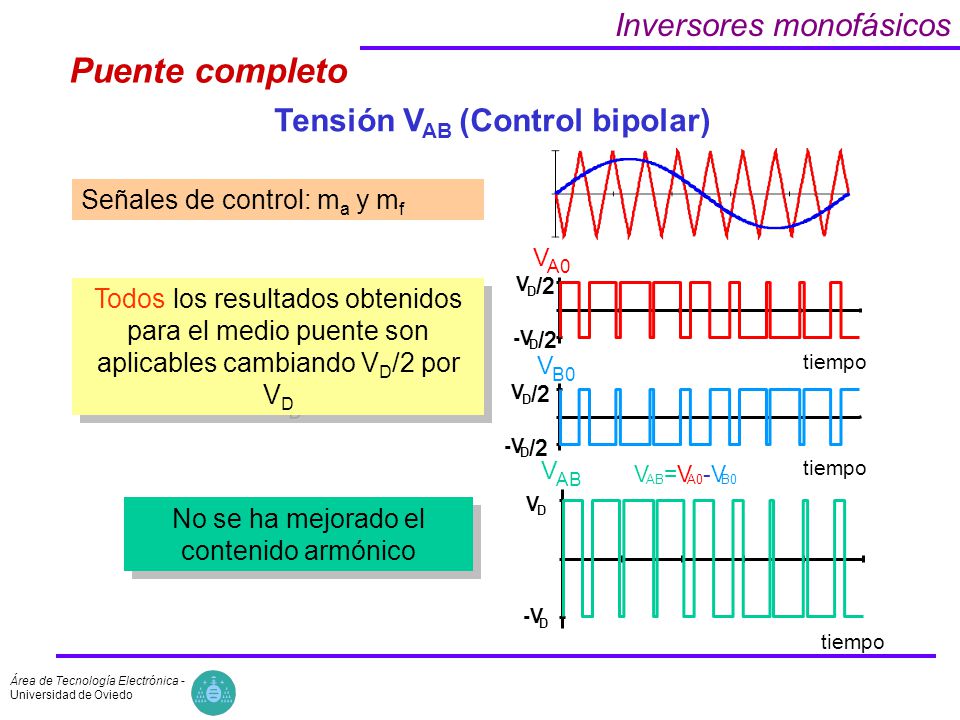 Inversores monofásicos

Puente completo

Tensión $V_{AB}$ (Control bipolar)

Señales de control: $m_a$ y $m_f$

Todos los resultados obtenidos para el medio puente son aplicables cambiando $V_D/2$ por $V_D$

No se ha mejorado el contenido armónico

$V_{A0}$

$V_D/2$

$-V_D/2$

tiempo

$V_{B0}$

$V_D/2$

$-V_D/2$

tiempo

$V_{AB}$

$V_{AB}=V_{A0}-V_{B0}$

$V_D$

$-V_D$

tiempo

Área de Tecnología Electrónica - Universidad de Oviedo